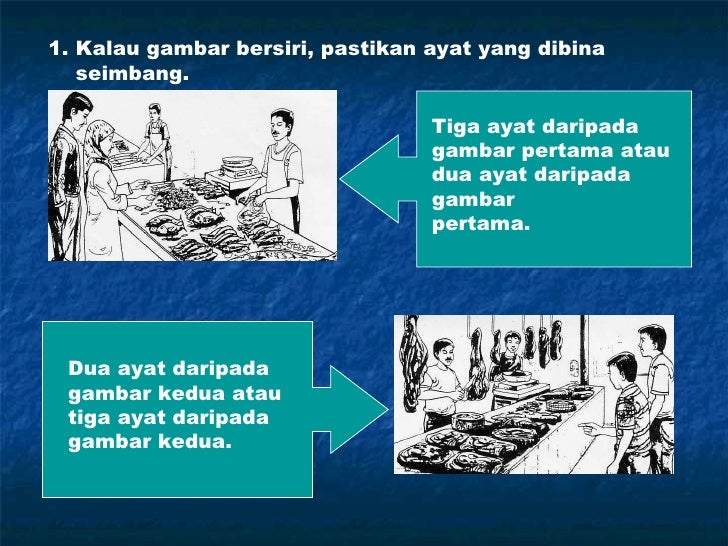 1. Kalau gambar bersiri, pastikan ayat yang dibina seimbang.

Tiga ayat daripada gambar pertama atau dua ayat daripada gambar pertama.

Dua ayat daripada gambar kedua atau tiga ayat daripada gambar kedua.